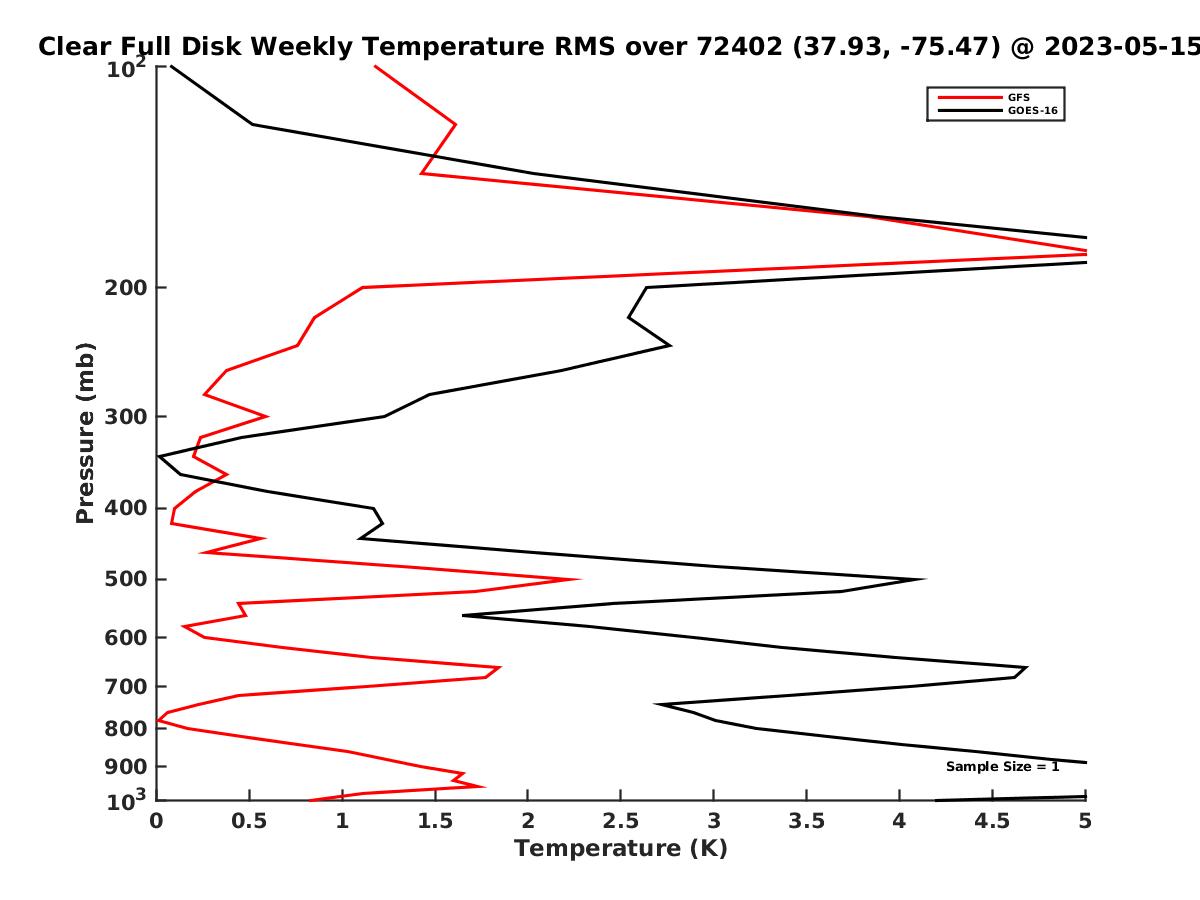 Clear Full Disk Weekly Temperature RMS over 72402 (37.93, -75.47) @ 2023-05-15

GFS
GOES-16

Pressure (mb)

$10^2$
200
300
400
500
600
700
800
900
$10^3$

Sample Size = 1

0
0.5
1
1.5
2
2.5
3
3.5
4
4.5
5

Temperature (K)